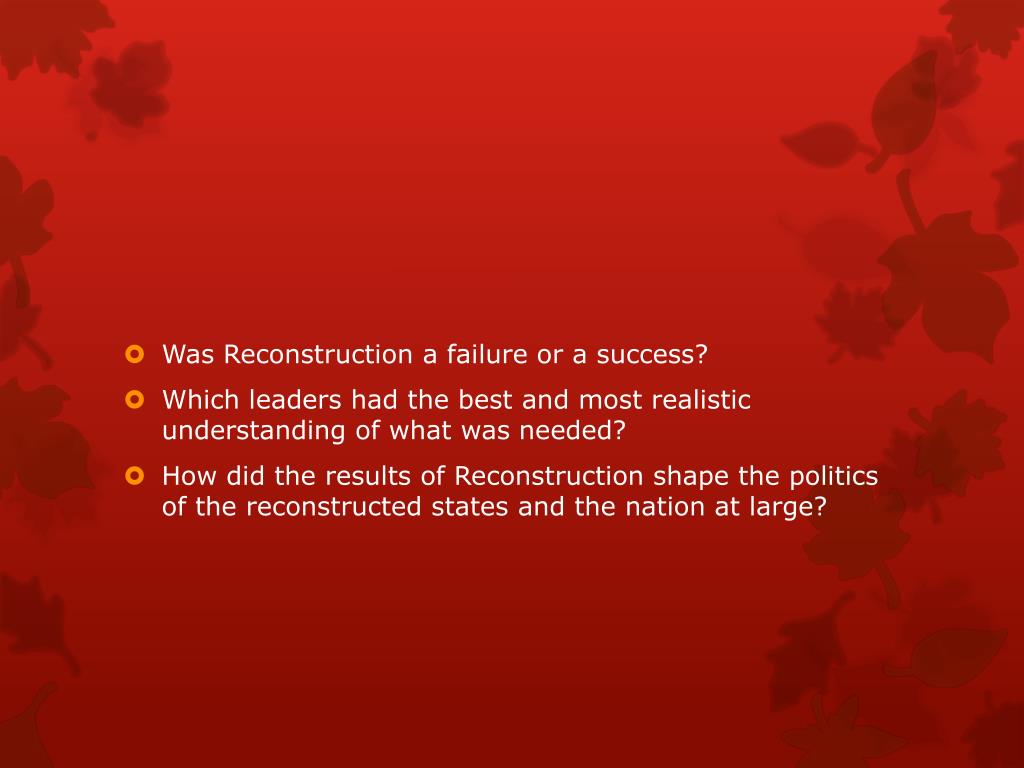 Was Reconstruction a failure or a success?

Which leaders had the best and most realistic understanding of what was needed?

How did the results of Reconstruction shape the politics of the reconstructed states and the nation at large?